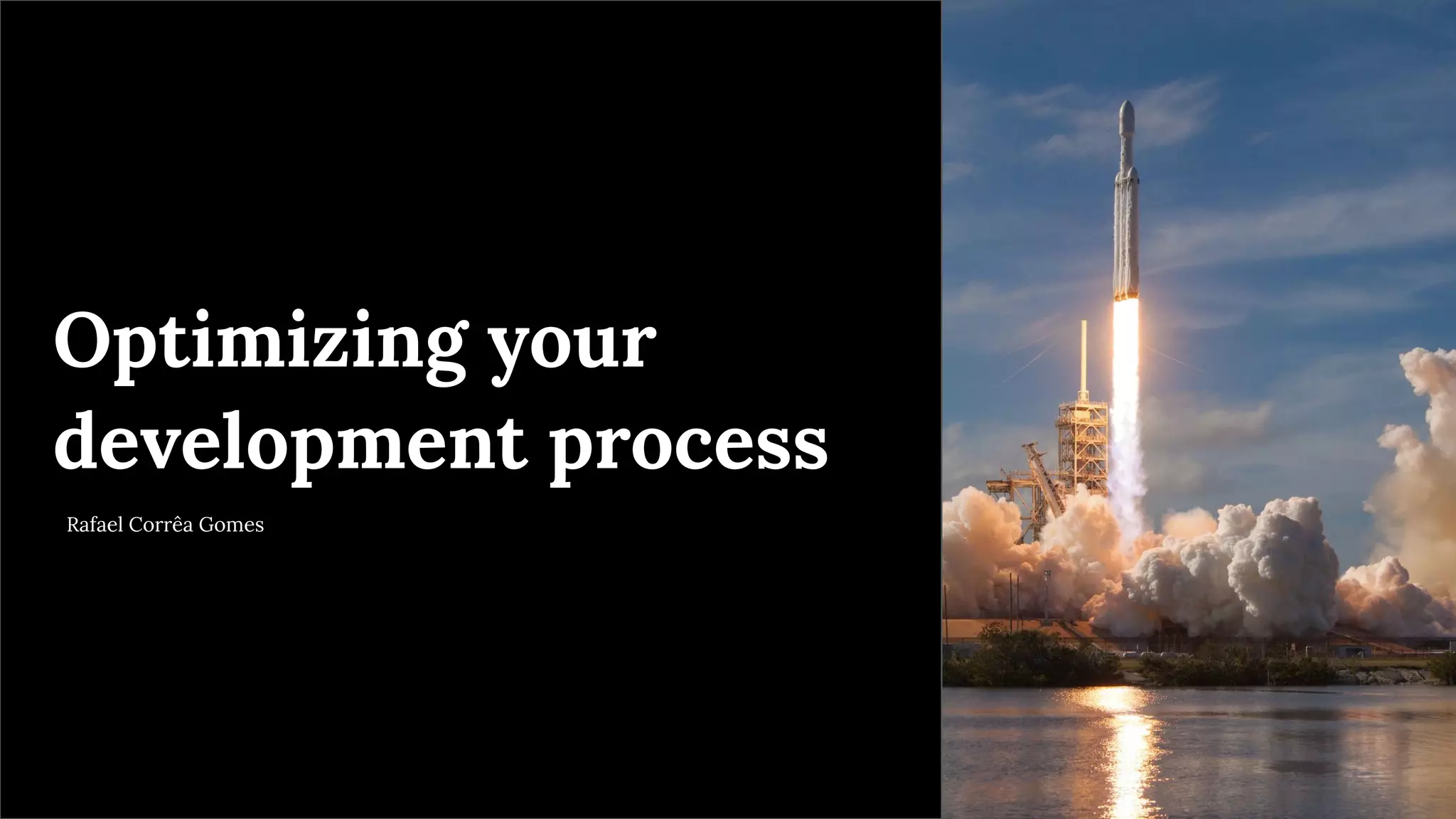 Optimizing your development process

Rafael Corrêa Gomes